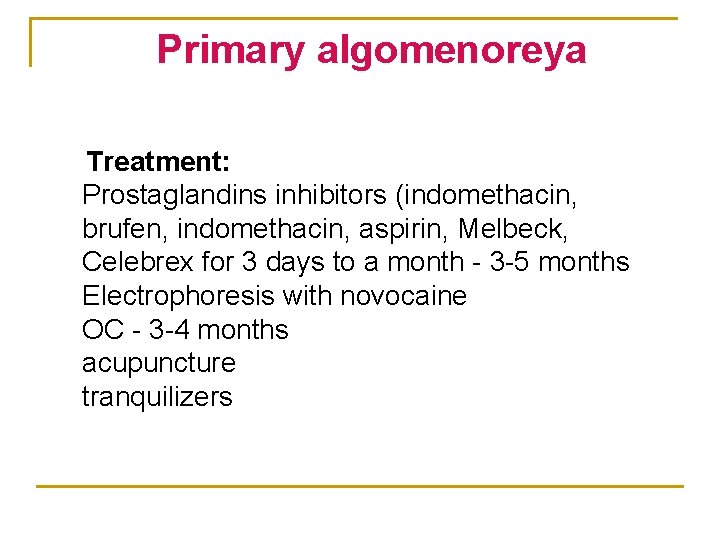 Primary algomenoreya

Treatment:
Prostaglandins inhibitors (indomethacin, brufen, indomethacin, aspirin, Melbeck, Celebrex for 3 days to a month - 3-5 months
Electrophoresis with novocaine
OC - 3-4 months
acupuncture
tranquilizers